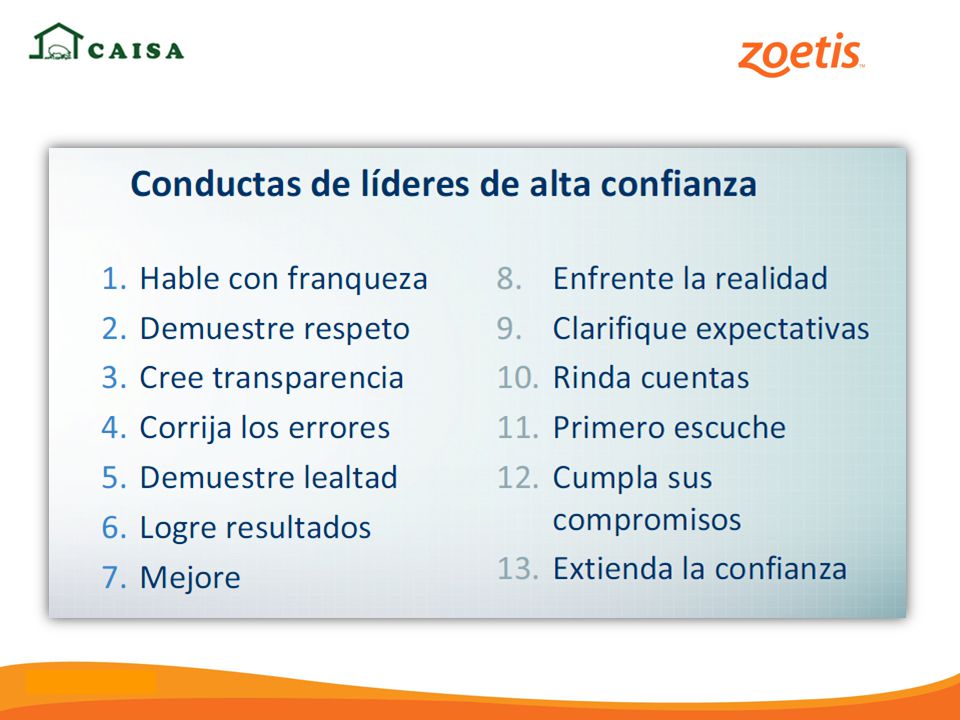 CAISA

zoetis

Conductas de líderes de alta confianza

1. Hable con franqueza
2. Demuestre respeto
3. Cree transparencia
4. Corrija los errores
5. Demuestre lealtad
6. Logre resultados
7. Mejore

8. Enfrente la realidad
9. Clarifique expectativas
10. Rinda cuentas
11. Primero escuche
12. Cumpla sus compromisos
13. Extienda la confianza